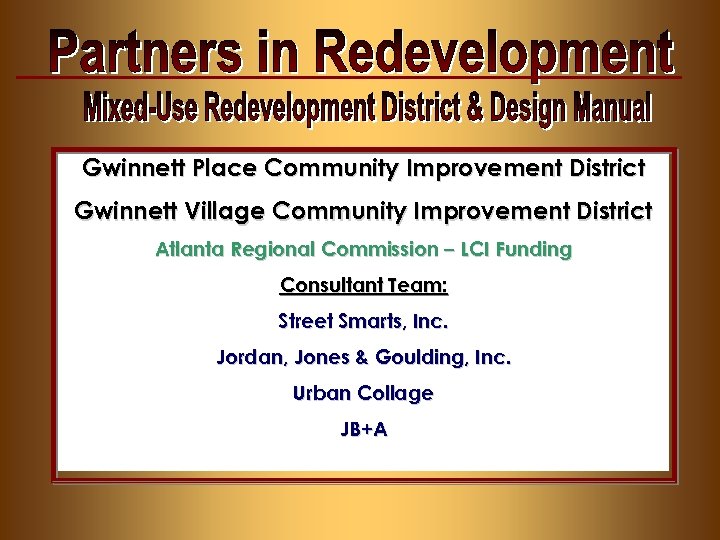 Partners in Redevelopment

Mixed-Use Redevelopment District & Design Manual

Gwinnett Place Community Improvement District

Gwinnett Village Community Improvement District

Atlanta Regional Commission – LCI Funding

Consultant Team:

Street Smarts, Inc.

Jordan, Jones & Goulding, Inc.

Urban Collage

JB+A